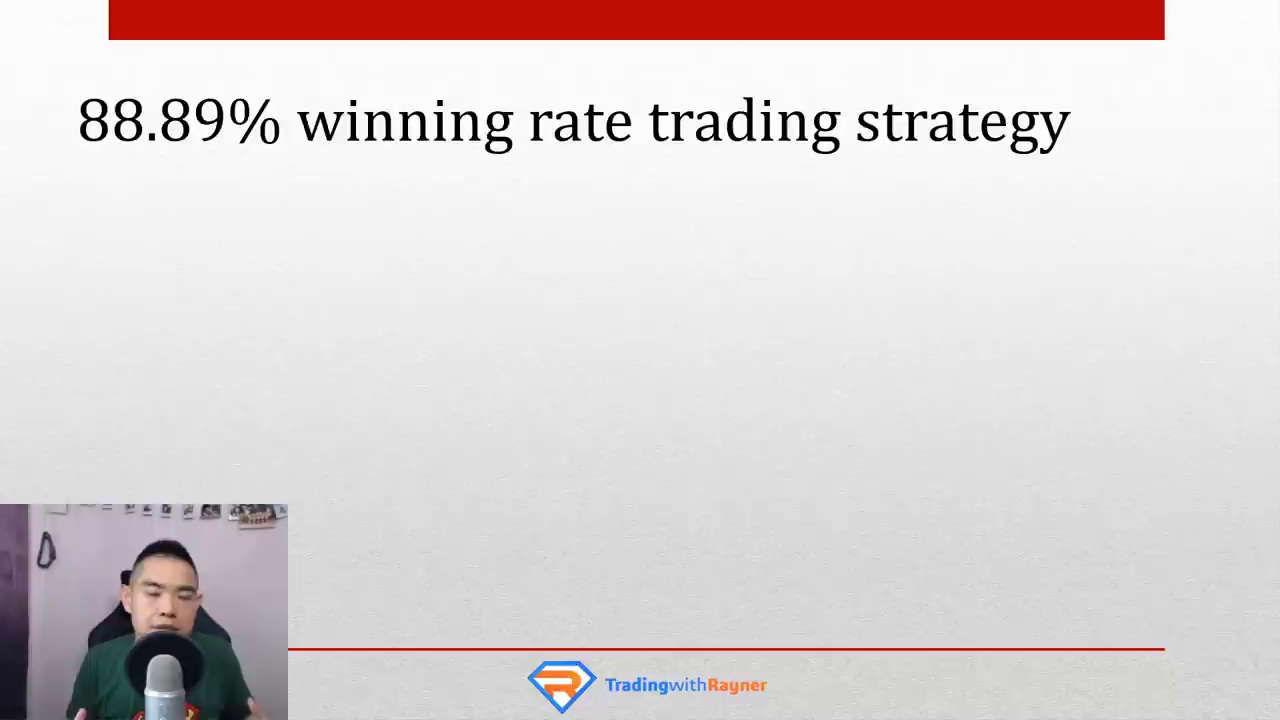 88.89% winning rate trading strategy

TradingwithRayner